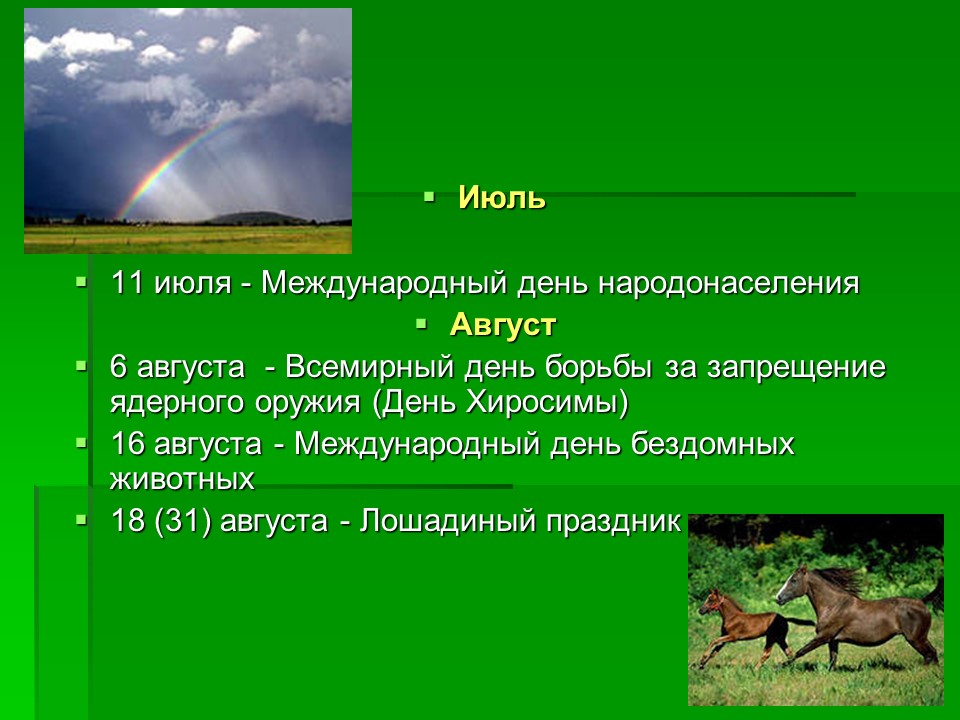 Июль

11 июля - Международный день народонаселения

Август

6 августа - Всемирный день борьбы за запрещение ядерного оружия (День Хиросимы)

16 августа - Международный день бездомных животных

18 (31) августа - Лошадиный праздник